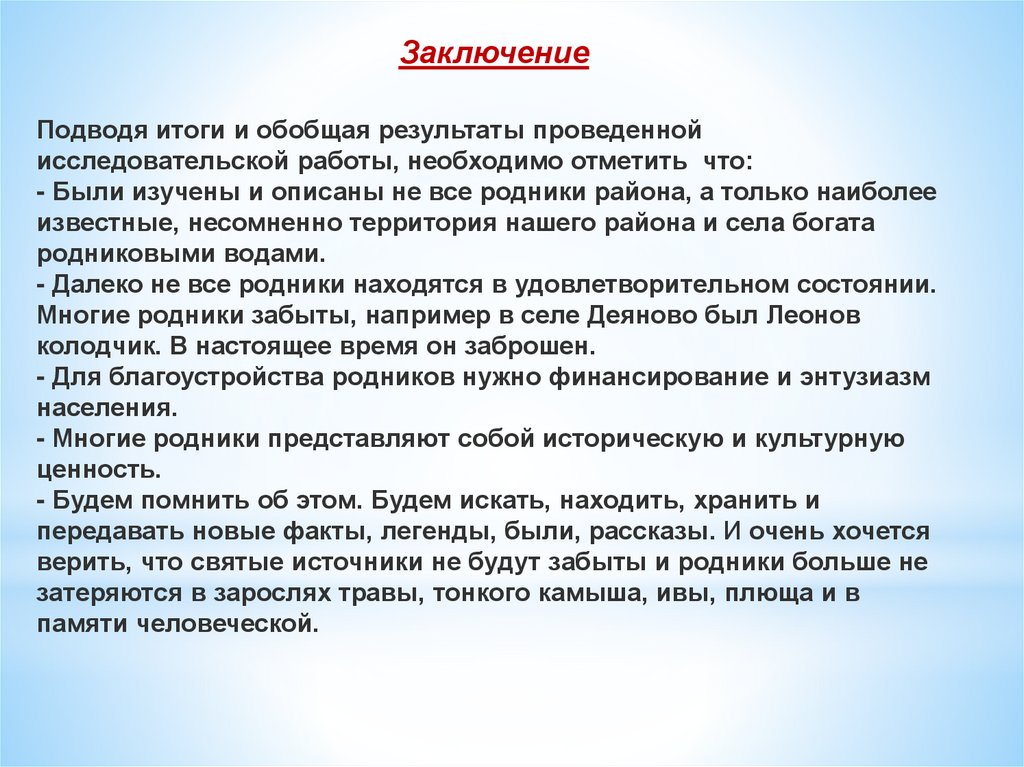 Заключение

Подводя итоги и обобщая результаты проведенной исследовательской работы, необходимо отметить что:
- Были изучены и описаны не все родники района, а только наиболее известные, несомненно территория нашего района и села богата родниковыми водами.
- Далеко не все родники находятся в удовлетворительном состоянии. Многие родники забыты, например в селе Деяново был Леонов колодчик. В настоящее время он заброшен.
- Для благоустройства родников нужно финансирование и энтузиазм населения.
- Многие родники представляют собой историческую и культурную ценность.
- Будем помнить об этом. Будем искать, находить, хранить и передавать новые факты, легенды, были, рассказы. И очень хочется верить, что святые источники не будут забыты и родники больше не затеряются в зарослях травы, тонкого камыша, ивы, плюща и в памяти человеческой.